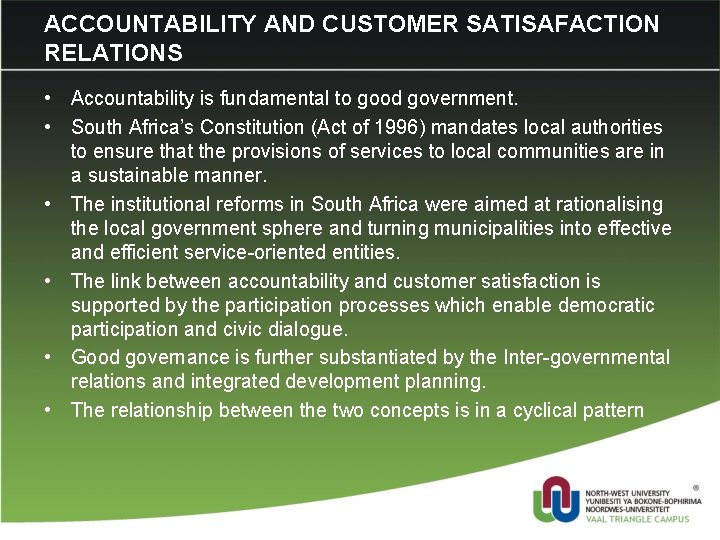 ACCOUNTABILITY AND CUSTOMER SATISAFACTION RELATIONS

• Accountability is fundamental to good government.
• South Africa's Constitution (Act of 1996) mandates local authorities to ensure that the provisions of services to local communities are in a sustainable manner.
• The institutional reforms in South Africa were aimed at rationalising the local government sphere and turning municipalities into effective and efficient service-oriented entities.
• The link between accountability and customer satisfaction is supported by the participation processes which enable democratic participation and civic dialogue.
• Good governance is further substantiated by the Inter-governmental relations and integrated development planning.
• The relationship between the two concepts is in a cyclical pattern

NORTH-WEST UNIVERSITY
YUNIBESITI YA BOKONE-BOPHIRIMA
NOORDWES-UNIVERSITEIT
VAAL TRIANGLE CAMPUS
®